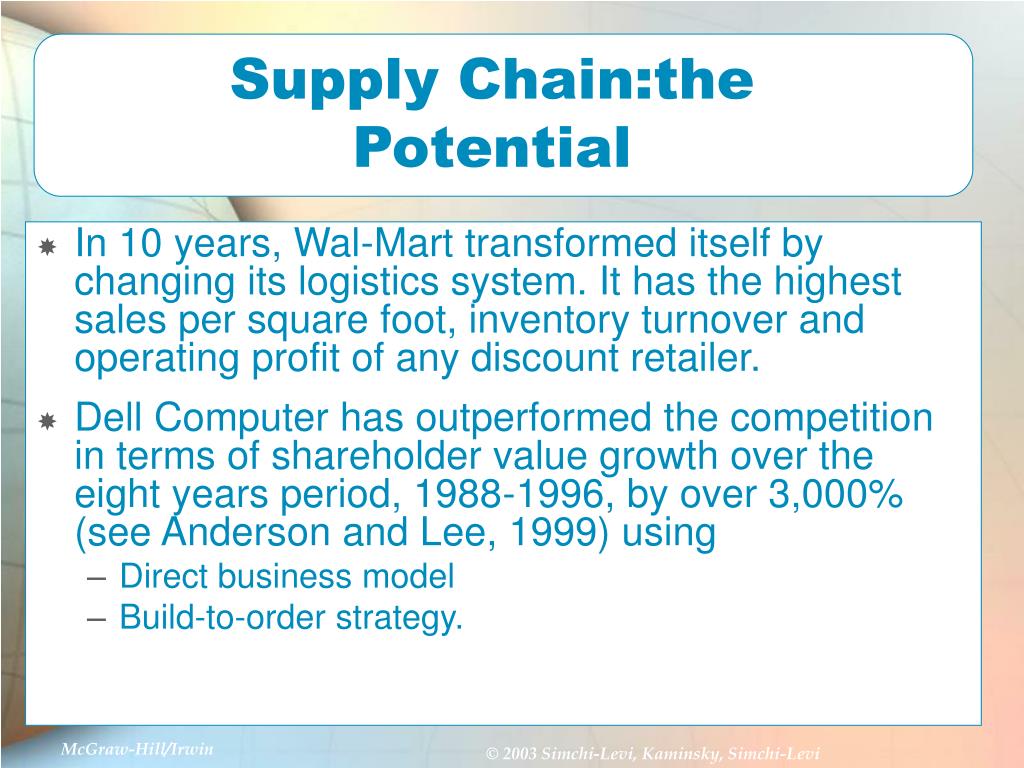 Supply Chain:the Potential

In 10 years, Wal-Mart transformed itself by changing its logistics system. It has the highest sales per square foot, inventory turnover and operating profit of any discount retailer.

Dell Computer has outperformed the competition in terms of shareholder value growth over the eight years period, 1988-1996, by over 3,000% (see Anderson and Lee, 1999) using

– Direct business model
– Build-to-order strategy.

McGraw-Hill/Irwin

© 2003 Simchi-Levi, Kaminsky, Simchi-Levi